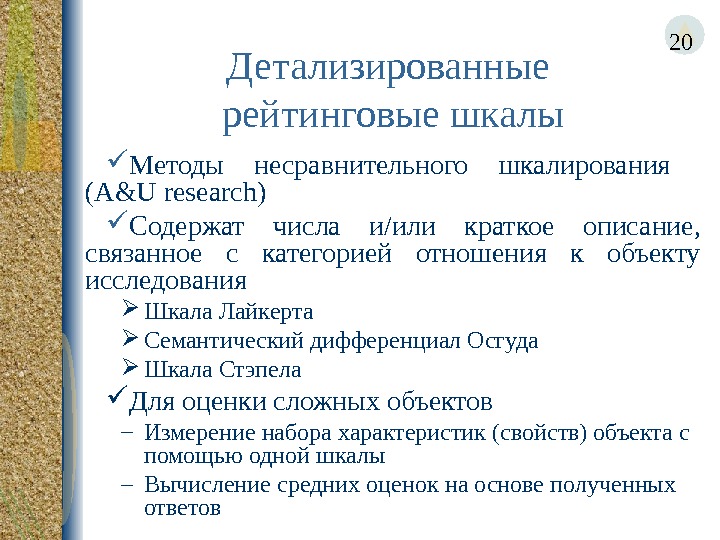 20

Детализированные рейтинговые шкалы

✓Методы несравнительного шкалирования (A&U research)

✓Содержат числа и/или краткое описание, связанное с категорией отношения к объекту исследования

➢ Шкала Лайкерта

➢ Семантический дифференциал Остуда

➢ Шкала Стэпела

✓Для оценки сложных объектов

– Измерение набора характеристик (свойств) объекта с помощью одной шкалы

– Вычисление средних оценок на основе полученных ответов